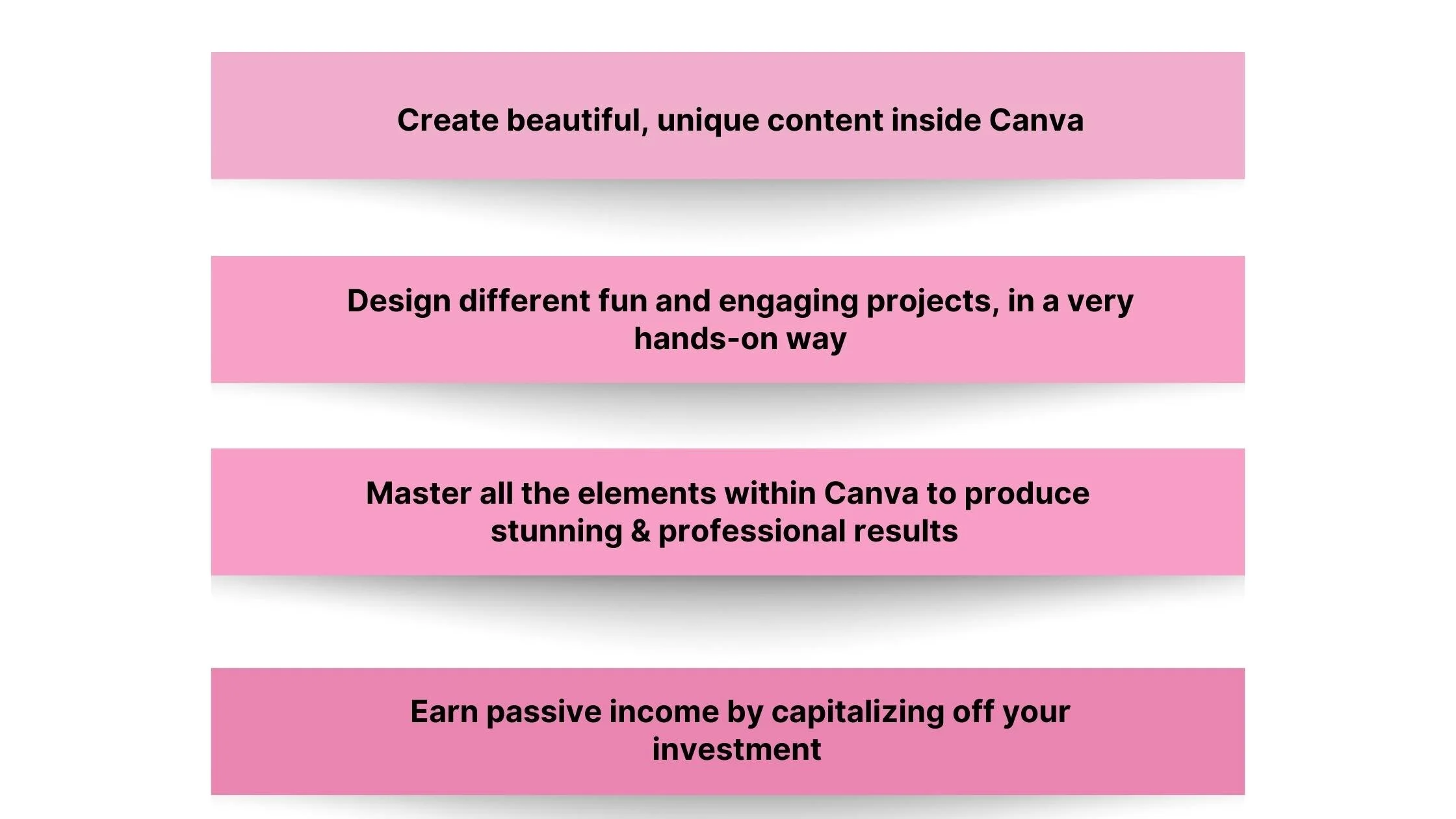 Create beautiful, unique content inside Canva

Design different fun and engaging projects, in a very hands-on way

Master all the elements within Canva to produce stunning & professional results

Earn passive income by capitalizing off your investment